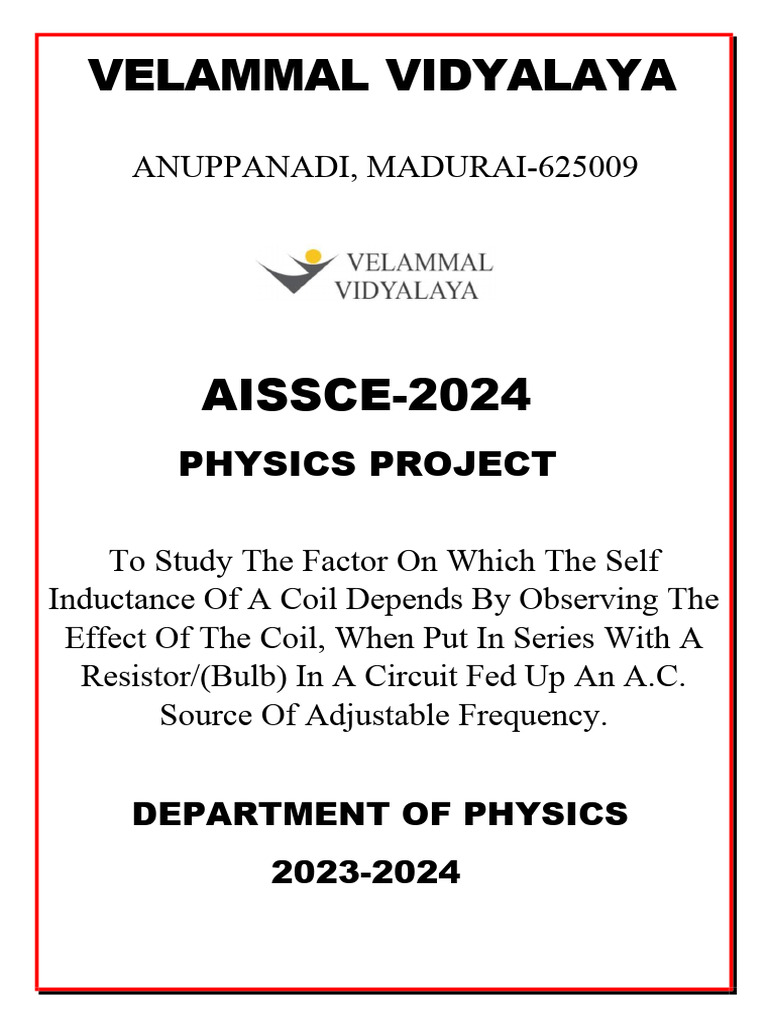 VELAMMAL VIDYALAYA

ANUPPANADI, MADURAI-625009

VELAMMAL VIDYALAYA

AISSCE-2024

PHYSICS PROJECT

To Study The Factor On Which The Self Inductance Of A Coil Depends By Observing The Effect Of The Coil, When Put In Series With A Resistor/(Bulb) In A Circuit Fed Up An A.C. Source Of Adjustable Frequency.

DEPARTMENT OF PHYSICS

2023-2024